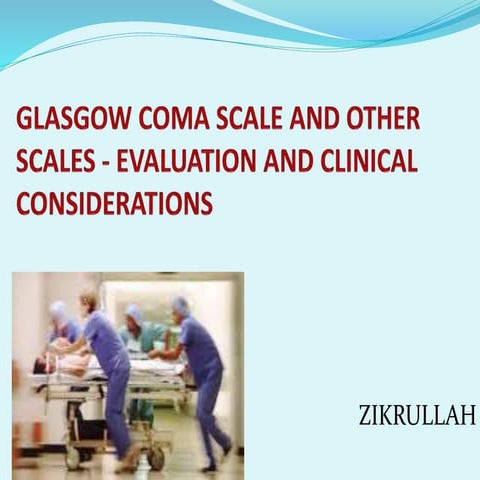 GLASGOW COMA SCALE AND OTHER SCALES - EVALUATION AND CLINICAL CONSIDERATIONS

ZIKRULLAH